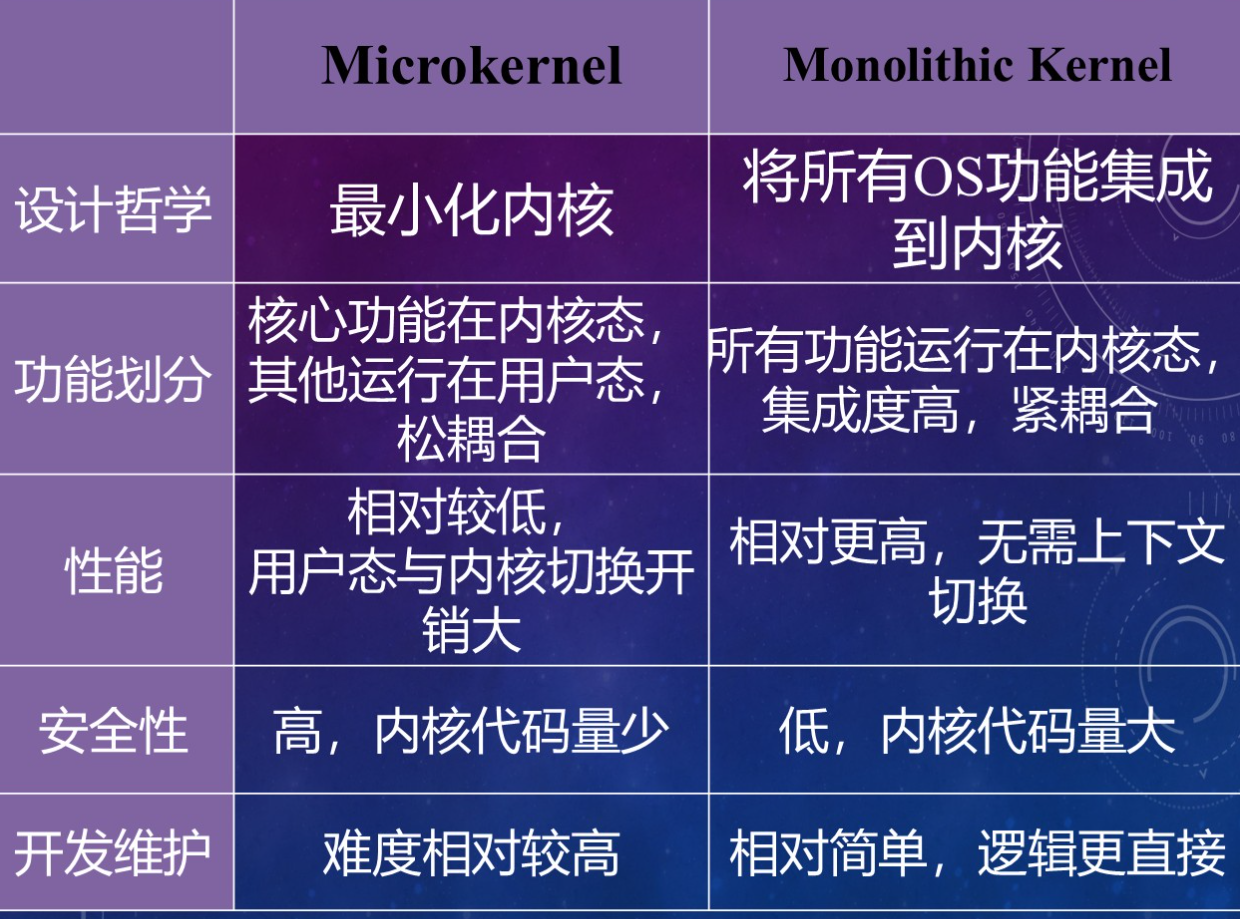 | | Microkernel | Monolithic Kernel |
|---|---|---|
| 设计哲学 | 最小化内核 | 将所有OS功能集成到内核 |
| 功能划分 | 核心功能在内核态，其他运行在用户态，松耦合 | 所有功能运行在内核态，集成度高，紧耦合 |
| 性能 | 相对较低，用户态与内核切换开销大 | 相对更高，无需上下文切换 |
| 安全性 | 高，内核代码量少 | 低，内核代码量大 |
| 开发维护 | 难度相对较高 | 相对简单，逻辑更直接 |